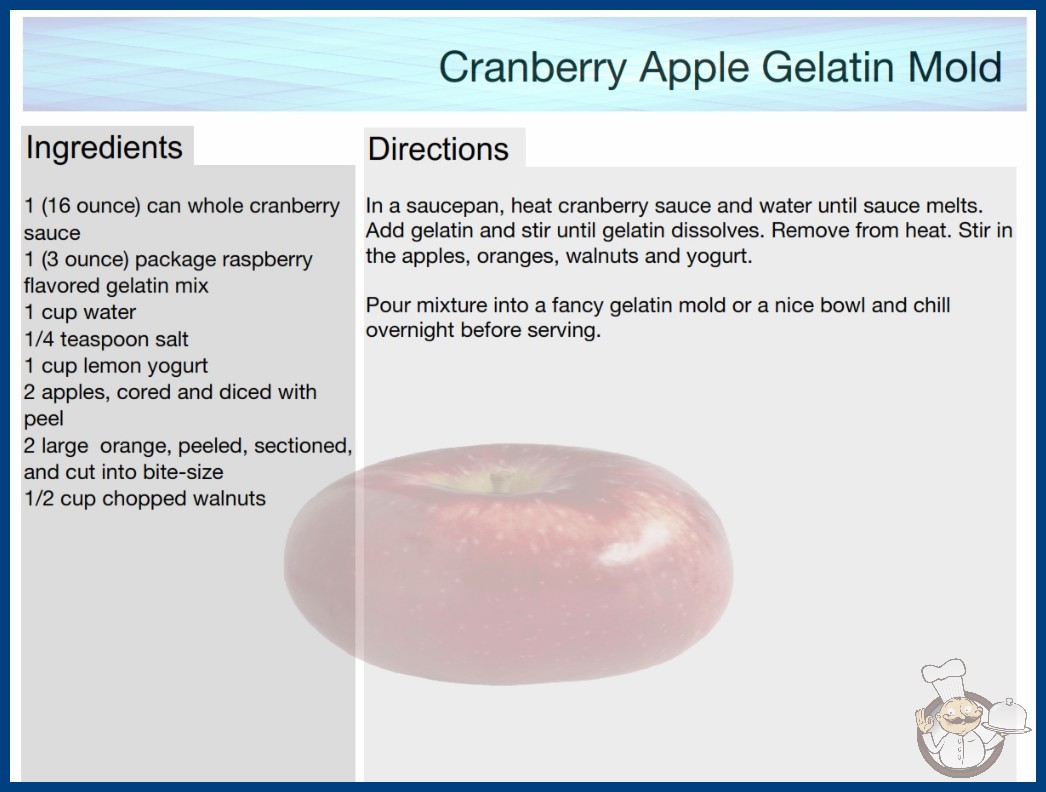 Cranberry Apple Gelatin Mold

Ingredients

1 (16 ounce) can whole cranberry sauce
1 (3 ounce) package raspberry flavored gelatin mix
1 cup water
1/4 teaspoon salt
1 cup lemon yogurt
2 apples, cored and diced with peel
2 large  orange, peeled, sectioned, and cut into bite-size
1/2 cup chopped walnuts

Directions

In a saucepan, heat cranberry sauce and water until sauce melts. Add gelatin and stir until gelatin dissolves. Remove from heat. Stir in the apples, oranges, walnuts and yogurt.

Pour mixture into a fancy gelatin mold or a nice bowl and chill overnight before serving.